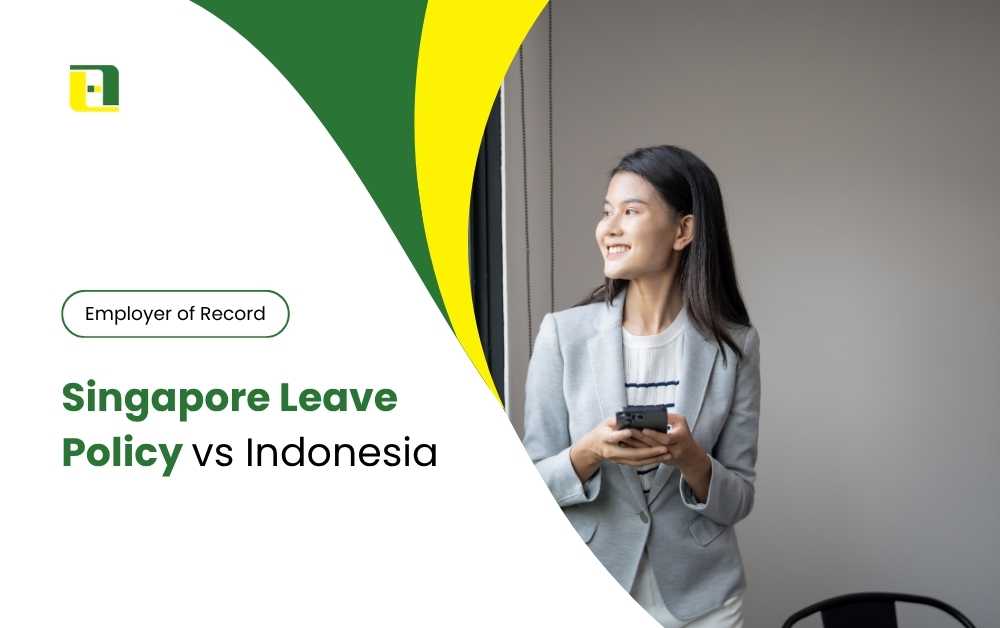 Employer of Record

Singapore Leave Policy vs Indonesia